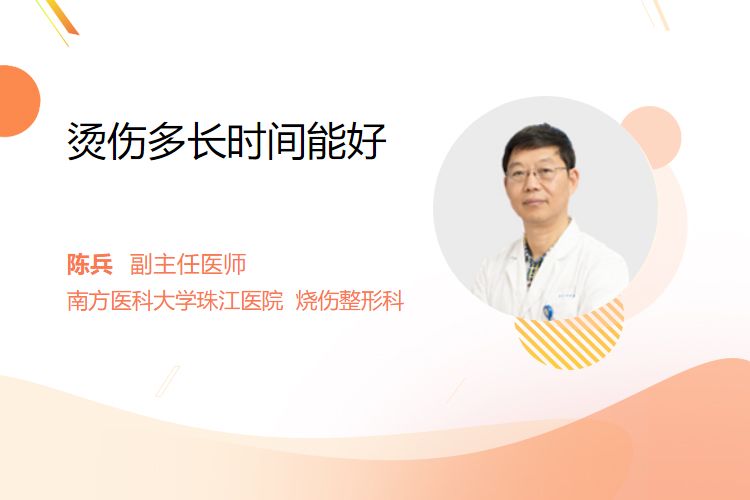 烫伤多长时间能好

陈兵 副主任医师
南方医科大学珠江医院 烧伤整形科